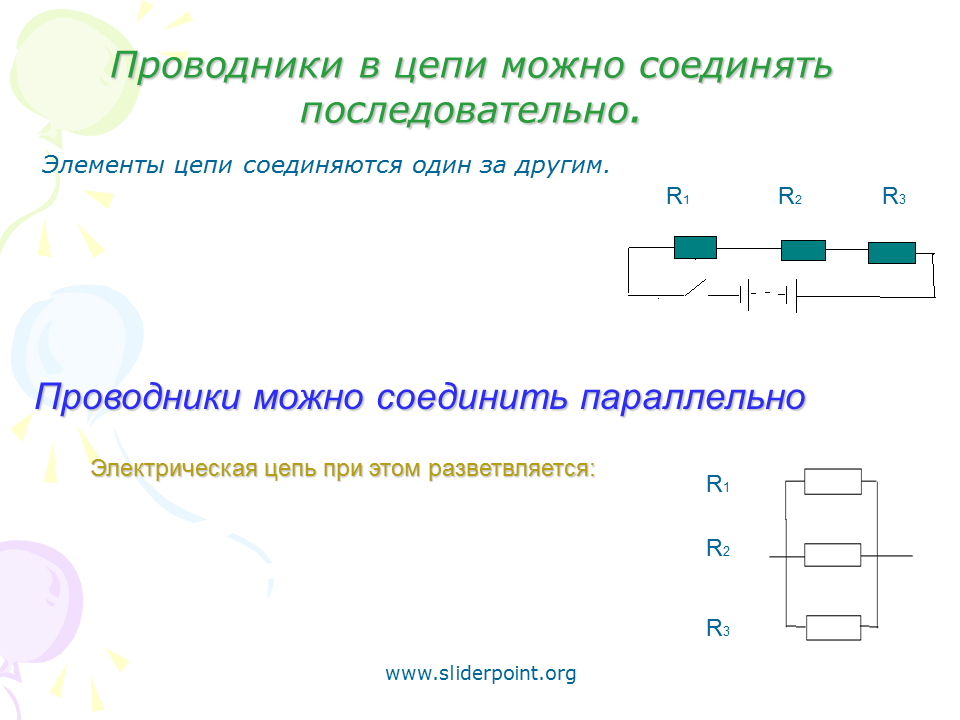 Проводники в цепи можно соединять последовательно.

Элементы цепи соединяются один за другим.

$R_1$ $R_2$ $R_3$

Проводники можно соединить параллельно

Электрическая цепь при этом разветвляется:

$R_1$

$R_2$

$R_3$

www.sliderpoint.org